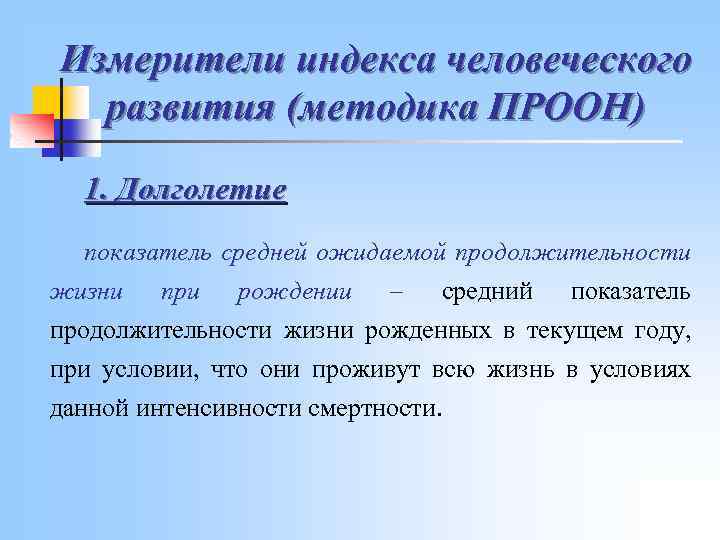 Измерители индекса человеческого развития (методика ПРООН)

1. Долголетие

показатель средней ожидаемой продолжительности жизни при рождении – средний показатель продолжительности жизни рожденных в текущем году, при условии, что они проживут всю жизнь в условиях данной интенсивности смертности.